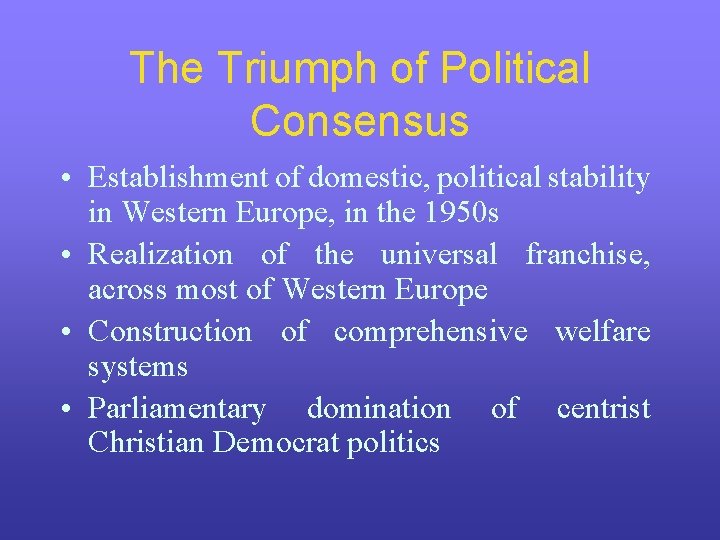 The Triumph of Political Consensus

• Establishment of domestic, political stability in Western Europe, in the 1950s
• Realization of the universal franchise, across most of Western Europe
• Construction of comprehensive welfare systems
• Parliamentary domination of centrist Christian Democrat politics